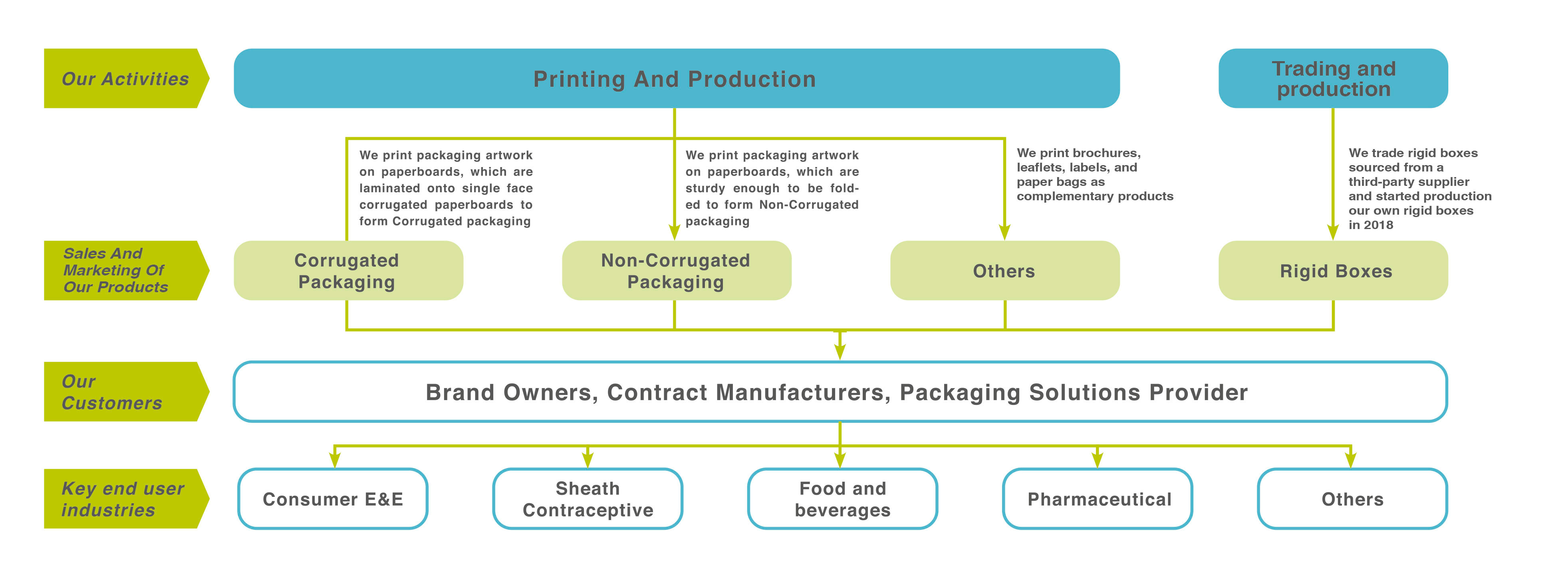 Our Activities

Printing And Production

Trading and production

We print packaging artwork on paperboards, which are laminated onto single face corrugated paperboards to form Corrugated packaging

We print packaging artwork on paperboards, which are sturdy enough to be folded to form Non-Corrugated packaging

We print brochures, leaflets, labels, and paper bags as complementary products

We trade rigid boxes sourced from a third-party supplier and started production our own rigid boxes in 2018

Sales And Marketing Of Our Products

Corrugated Packaging

Non-Corrugated Packaging

Others

Rigid Boxes

Our Customers

Brand Owners, Contract Manufacturers, Packaging Solutions Provider

Key end user industries

Consumer E&E

Sheath Contraceptive

Food and beverages

Pharmaceutical

Others